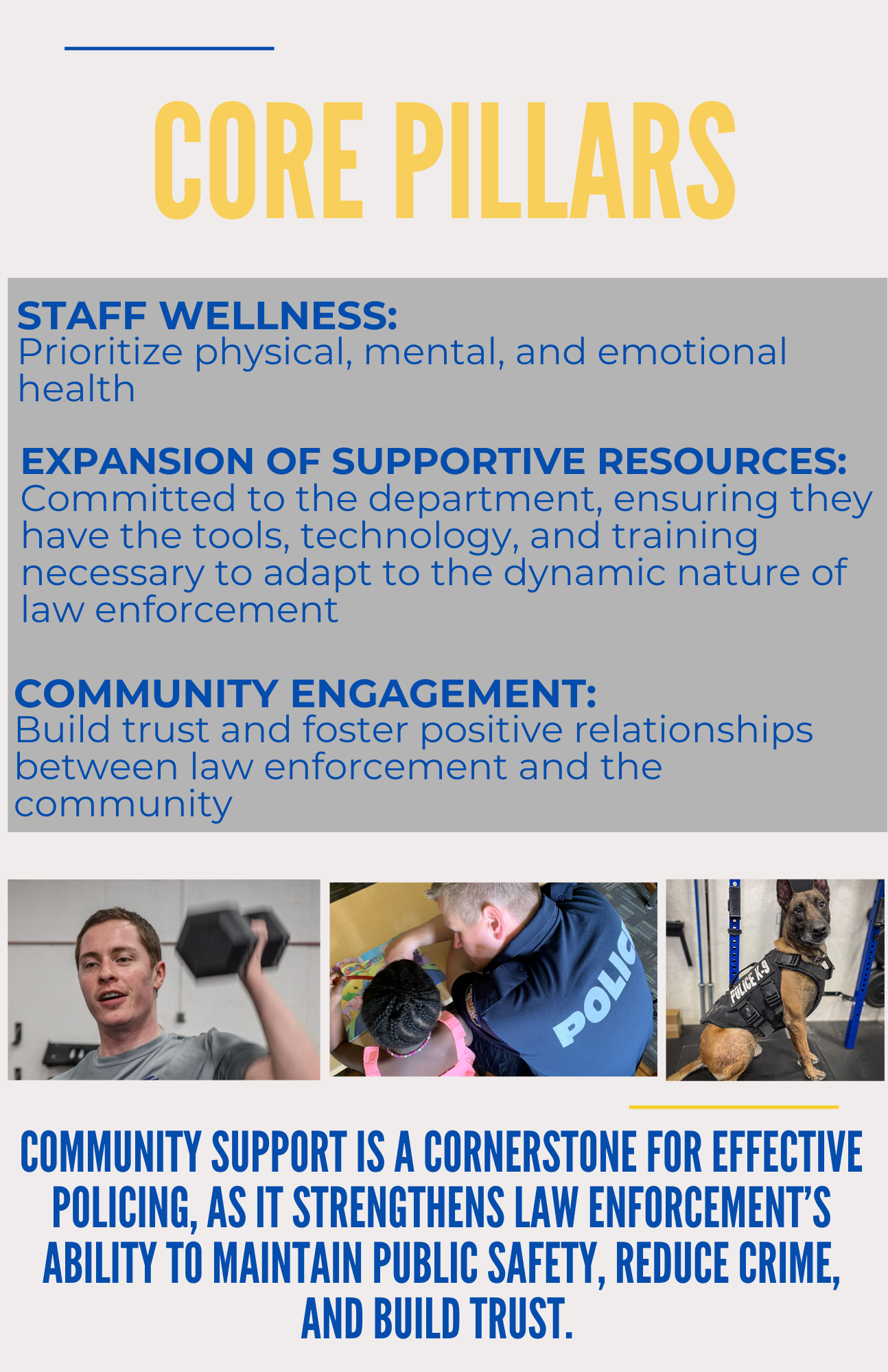 CORE PILLARS

STAFF WELLNESS:
Prioritize physical, mental, and emotional health

EXPANSION OF SUPPORTIVE RESOURCES:
Committed to the department, ensuring they have the tools, technology, and training necessary to adapt to the dynamic nature of law enforcement

COMMUNITY ENGAGEMENT:
Build trust and foster positive relationships between law enforcement and the community

POLIC

POLICE K-9

COMMUNITY SUPPORT IS A CORNERSTONE FOR EFFECTIVE POLICING, AS IT STRENGTHENS LAW ENFORCEMENT'S ABILITY TO MAINTAIN PUBLIC SAFETY, REDUCE CRIME, AND BUILD TRUST.